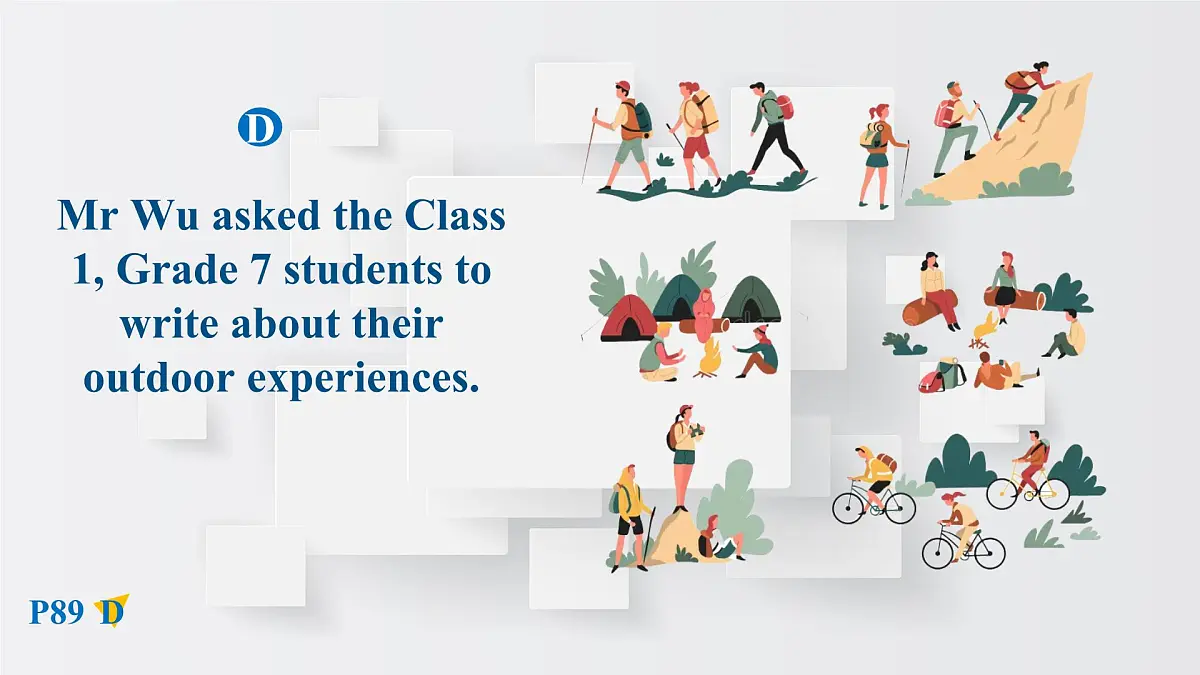 D

Mr Wu asked the Class 1, Grade 7 students to write about their outdoor experiences.

P89 D